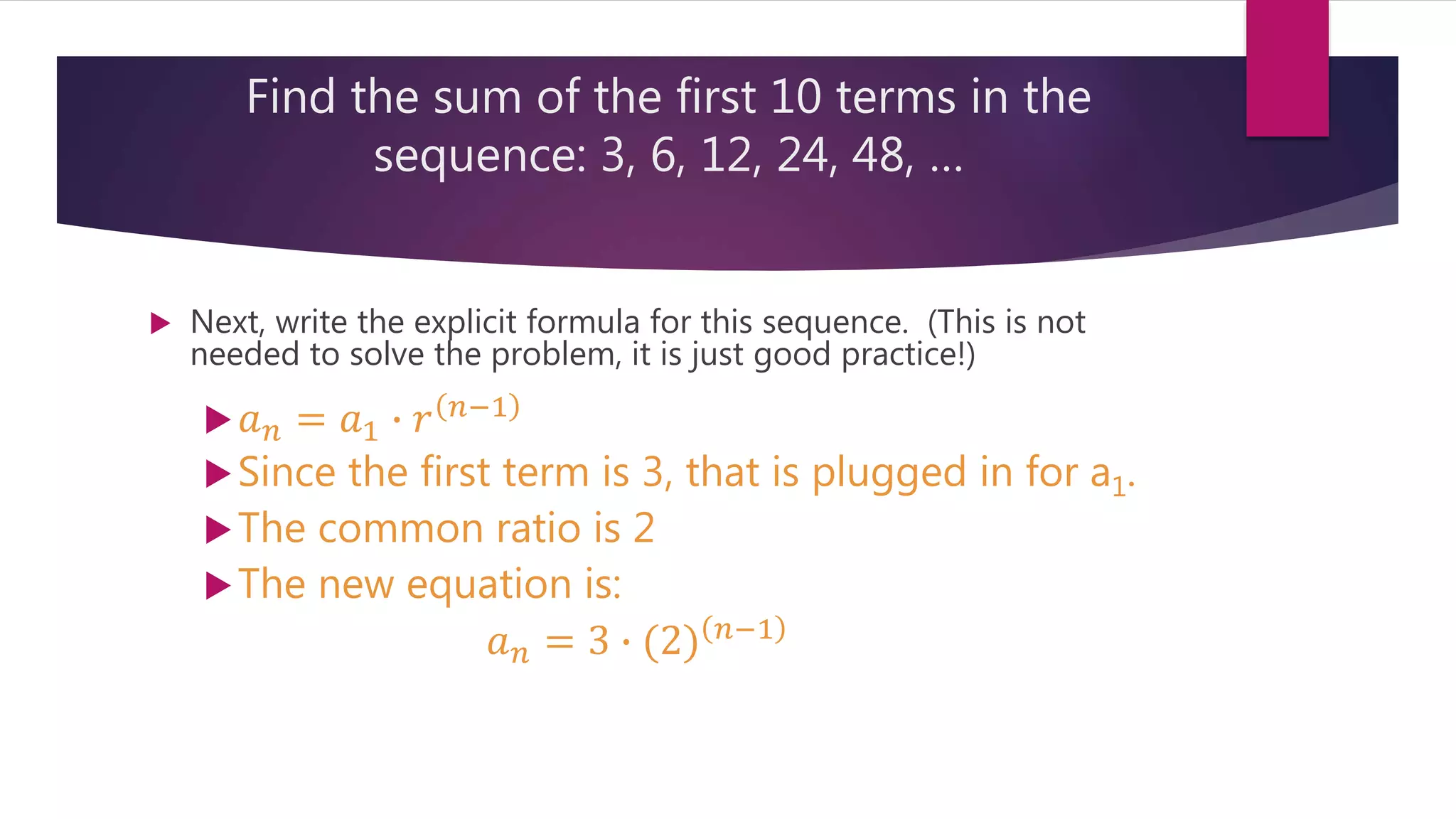 Find the sum of the first 10 terms in the sequence: 3, 6, 12, 24, 48, …

Next, write the explicit formula for this sequence. (This is not needed to solve the problem, it is just good practice!)

$a_n = a_1 \cdot r^{(n-1)}$

Since the first term is 3, that is plugged in for $a_1$.

The common ratio is 2

The new equation is:

$a_n = 3 \cdot (2)^{(n-1)}$